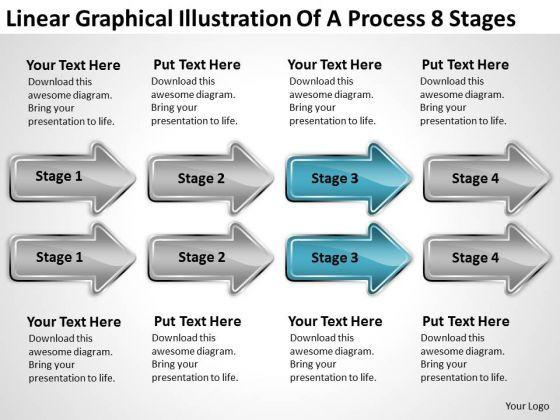 Linear Graphical Illustration Of A Process 8 Stages

Your Text Here
Download this awesome diagram. Bring your presentation to life.

Put Text Here
Download this awesome diagram. Bring your presentation to life.

Your Text Here
Download this awesome diagram. Bring your presentation to life.

Put Text Here
Download this awesome diagram. Bring your presentation to life.

Stage 1

Stage 2

Stage 3

Stage 4

Stage 1

Stage 2

Stage 3

Stage 4

Your Text Here
Download this awesome diagram. Bring your presentation to life.

Put Text Here
Download this awesome diagram. Bring your presentation to life.

Your Text Here
Download this awesome diagram. Bring your presentation to life.

Put Text Here
Download this awesome diagram. Bring your presentation to life.

Your Logo